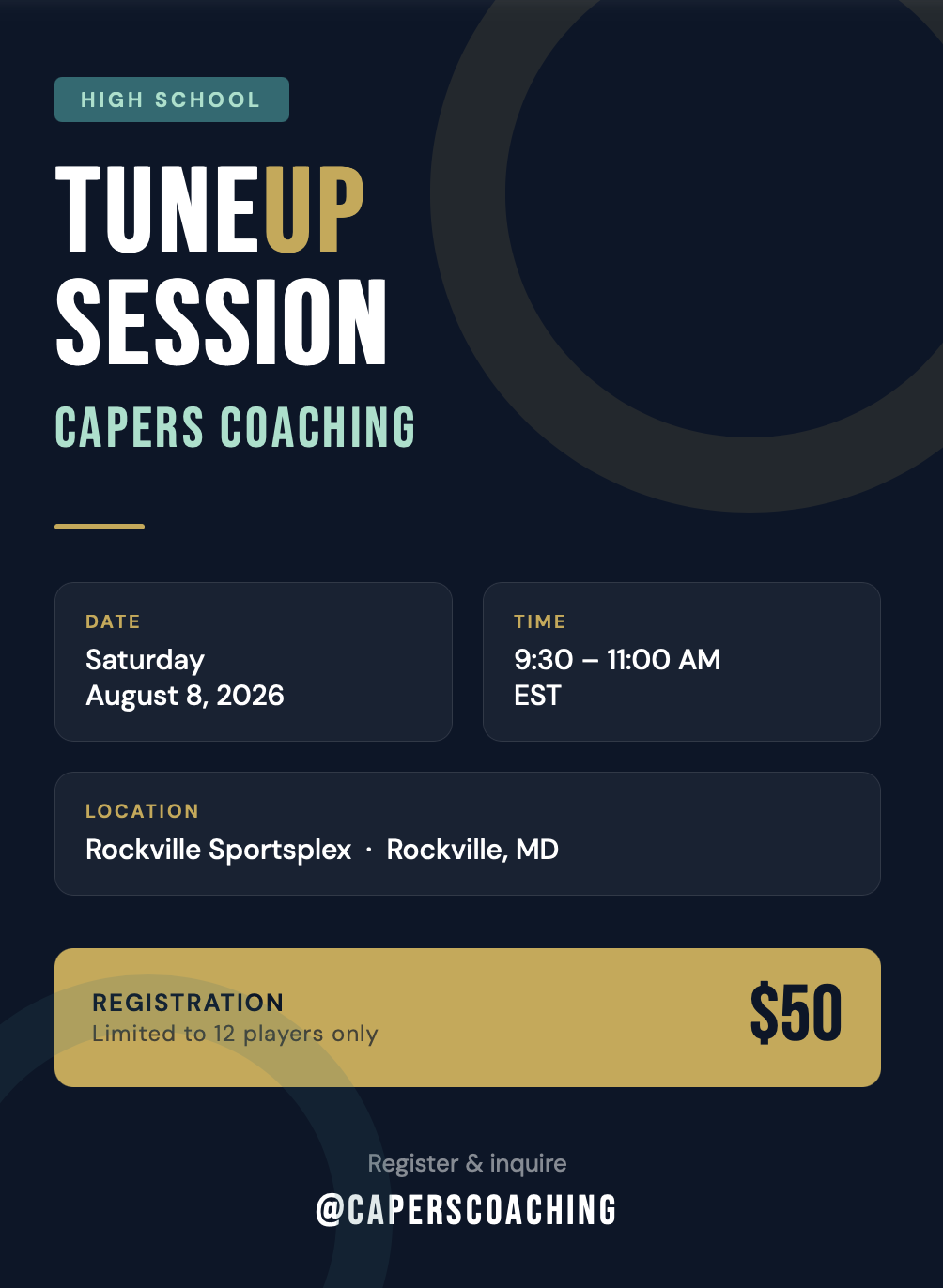 HIGH SCHOOL

TUNEUP SESSION

CAPERS COACHING

DATE
Saturday
August 8, 2026

TIME
9:30 – 11:00 AM
EST

LOCATION
Rockville Sportsplex · Rockville, MD

REGISTRATION
Limited to 12 players only

$50

Register & inquire
@CAPERSCOACHING